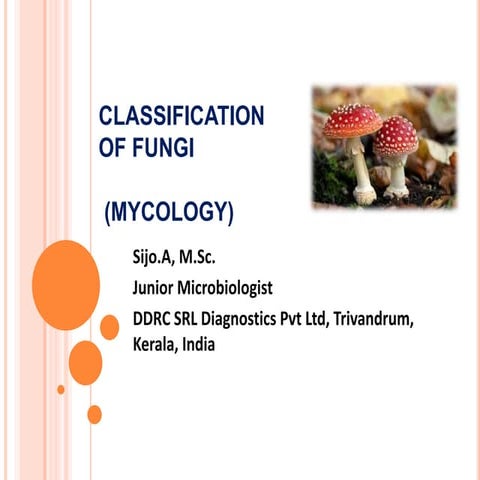 CLASSIFICATION OF FUNGI

(MYCOLOGY)

Sijo.A, M.Sc.

Junior Microbiologist

DDRC SRL Diagnostics Pvt Ltd, Trivandrum, Kerala, India